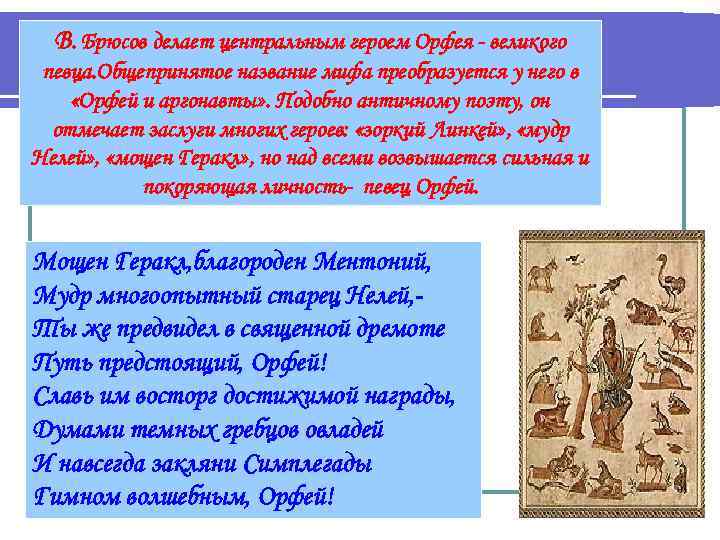 В. Брюсов делает центральным героем Орфея - великого певца.Общепринятое название мифа преобразуется у него в «Орфей и аргонавты». Подобно античному поэту, он отмечает заслуги многих героев: «зоркий Линкей», «мудр Нелей», «мощен Геракл», но над всеми возвышается сильная и покоряющая личность- певец Орфей.

Мощен Геракл,благороден Ментоний,
Мудр многоопытный старец Нелей,-
Ты же предвидел в священной дремоте
Путь предстоящий, Орфей!
Славь им восторг достижимой награды,
Думами темных гребцов овладей
И навсегда закляни Симплегады
Гимном волшебным, Орфей!